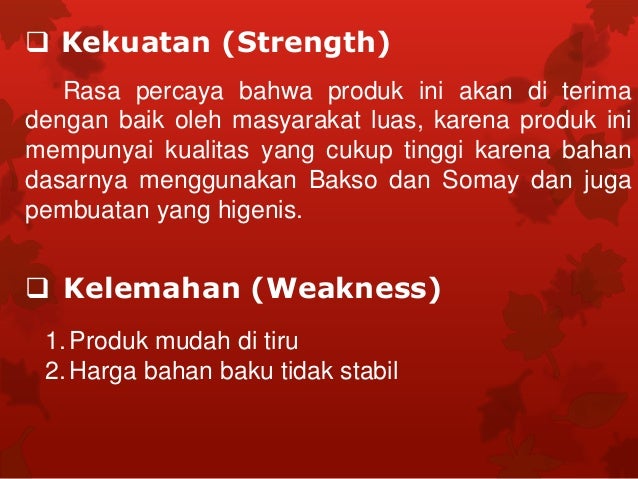 ❑ Kekuatan (Strength)

Rasa percaya bahwa produk ini akan di terima dengan baik oleh masyarakat luas, karena produk ini mempunyai kualitas yang cukup tinggi karena bahan dasarnya menggunakan Bakso dan Somay dan juga pembuatan yang higenis.

❑ Kelemahan (Weakness)

1. Produk mudah di tiru
2. Harga bahan baku tidak stabil